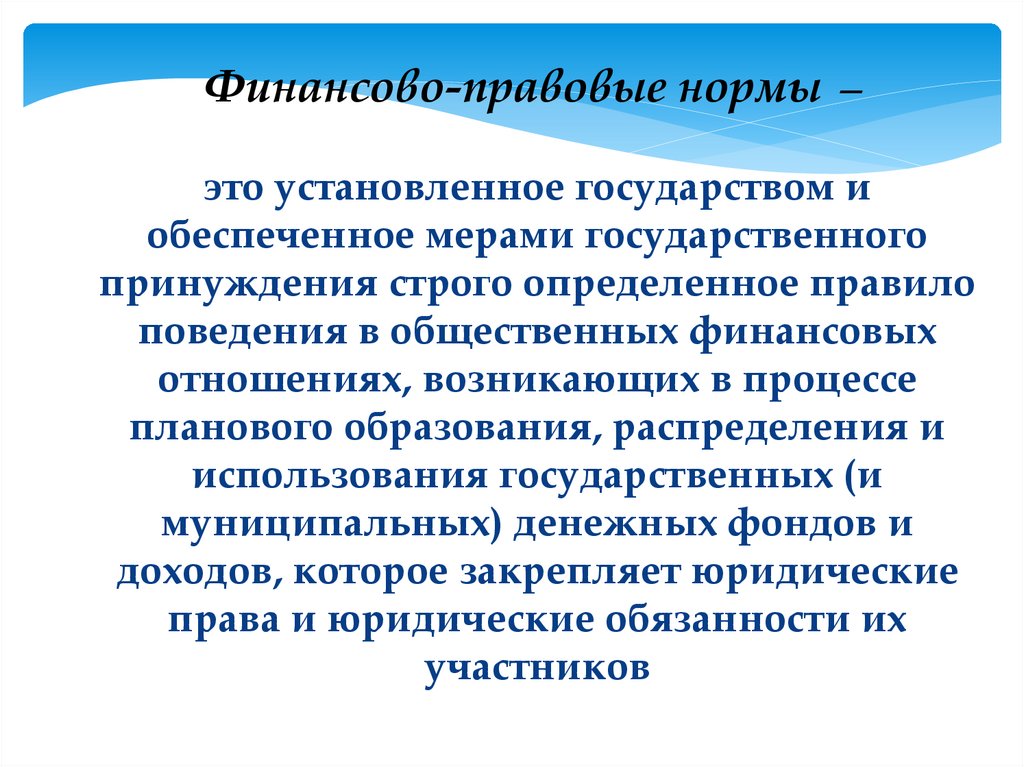 Финансово-правовые нормы –

это установленное государством и обеспеченное мерами государственного принуждения строго определенное правило поведения в общественных финансовых отношениях, возникающих в процессе планового образования, распределения и использования государственных (и муниципальных) денежных фондов и доходов, которое закрепляет юридические права и юридические обязанности их участников